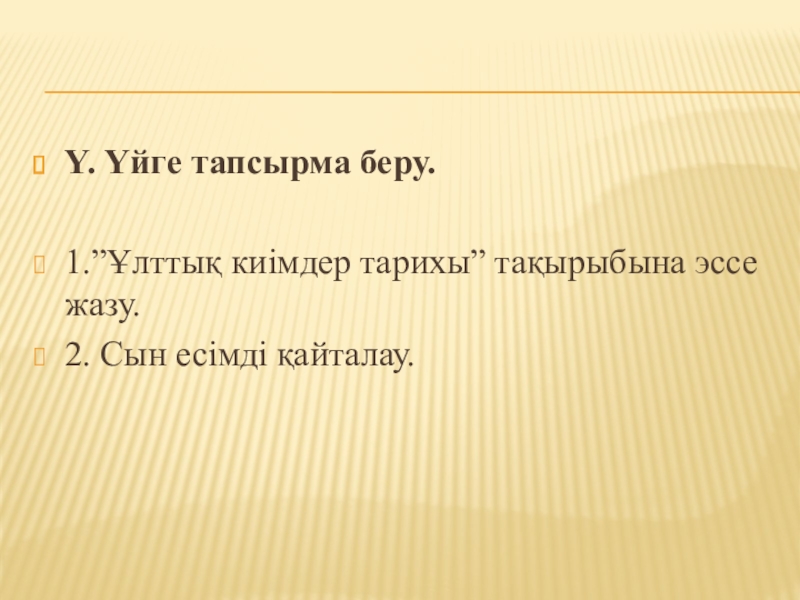 Ү. Үйге тапсырма беру.

1.”Ұлттық киімдер тарихы” тақырыбына эссе жазу.

2. Сын есімді қайталау.